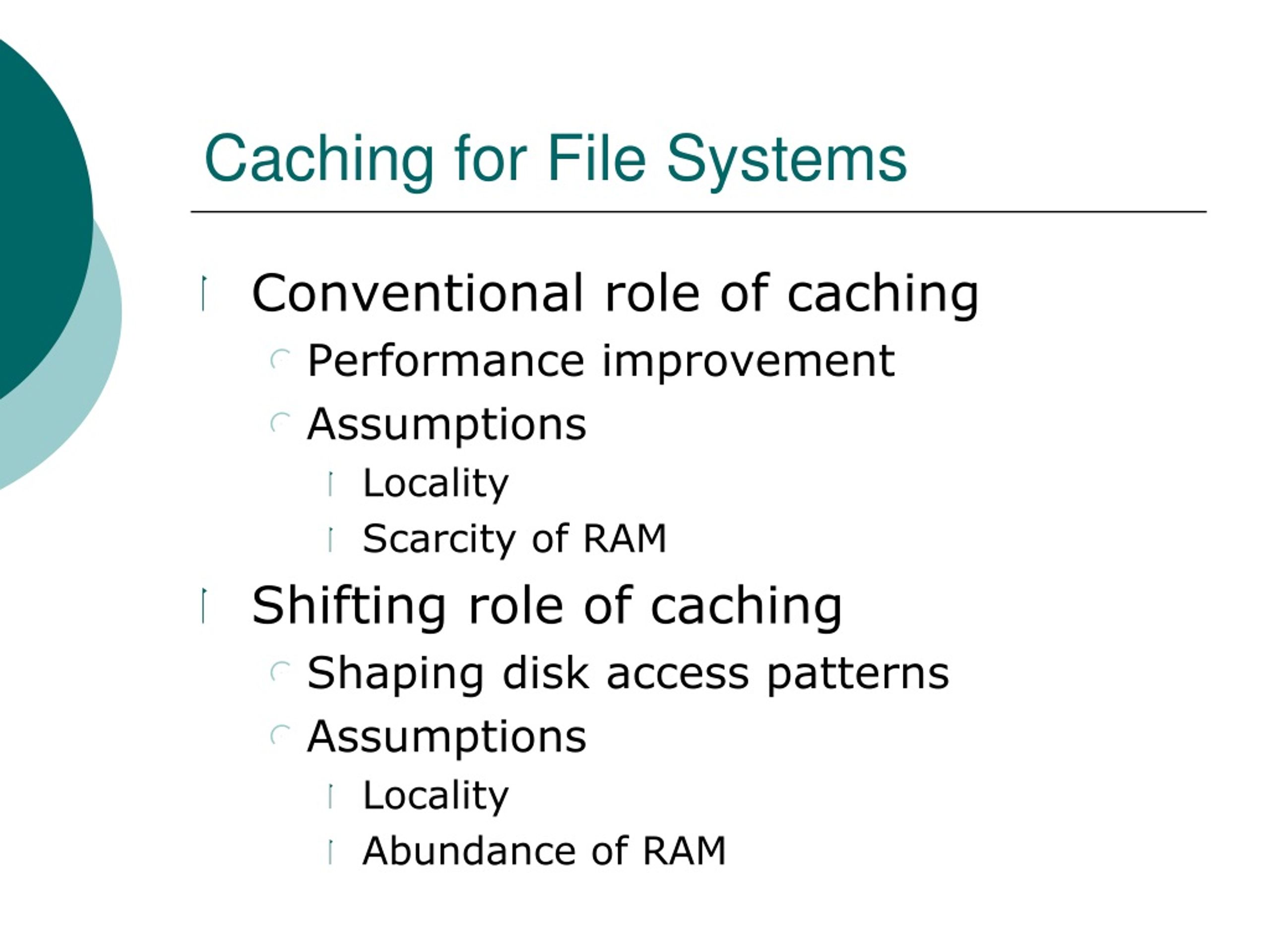 Caching for File Systems

Conventional role of caching
Performance improvement
Assumptions
Locality
Scarcity of RAM

Shifting role of caching
Shaping disk access patterns
Assumptions
Locality
Abundance of RAM